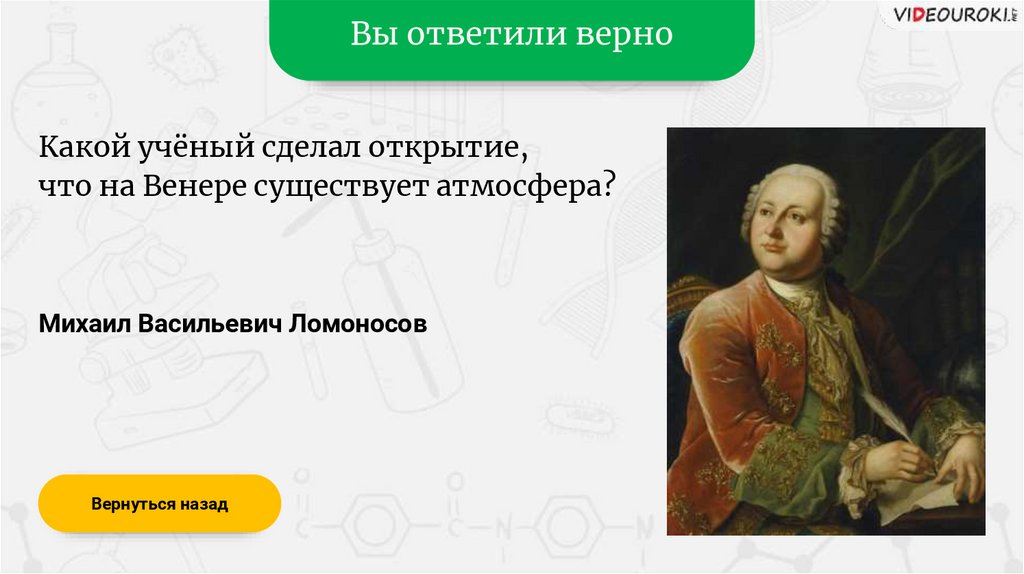 Вы ответили верно

VIDEOUROKI.NET

Какой учёный сделал открытие, что на Венере существует атмосфера?

Михаил Васильевич Ломоносов

Вернуться назад